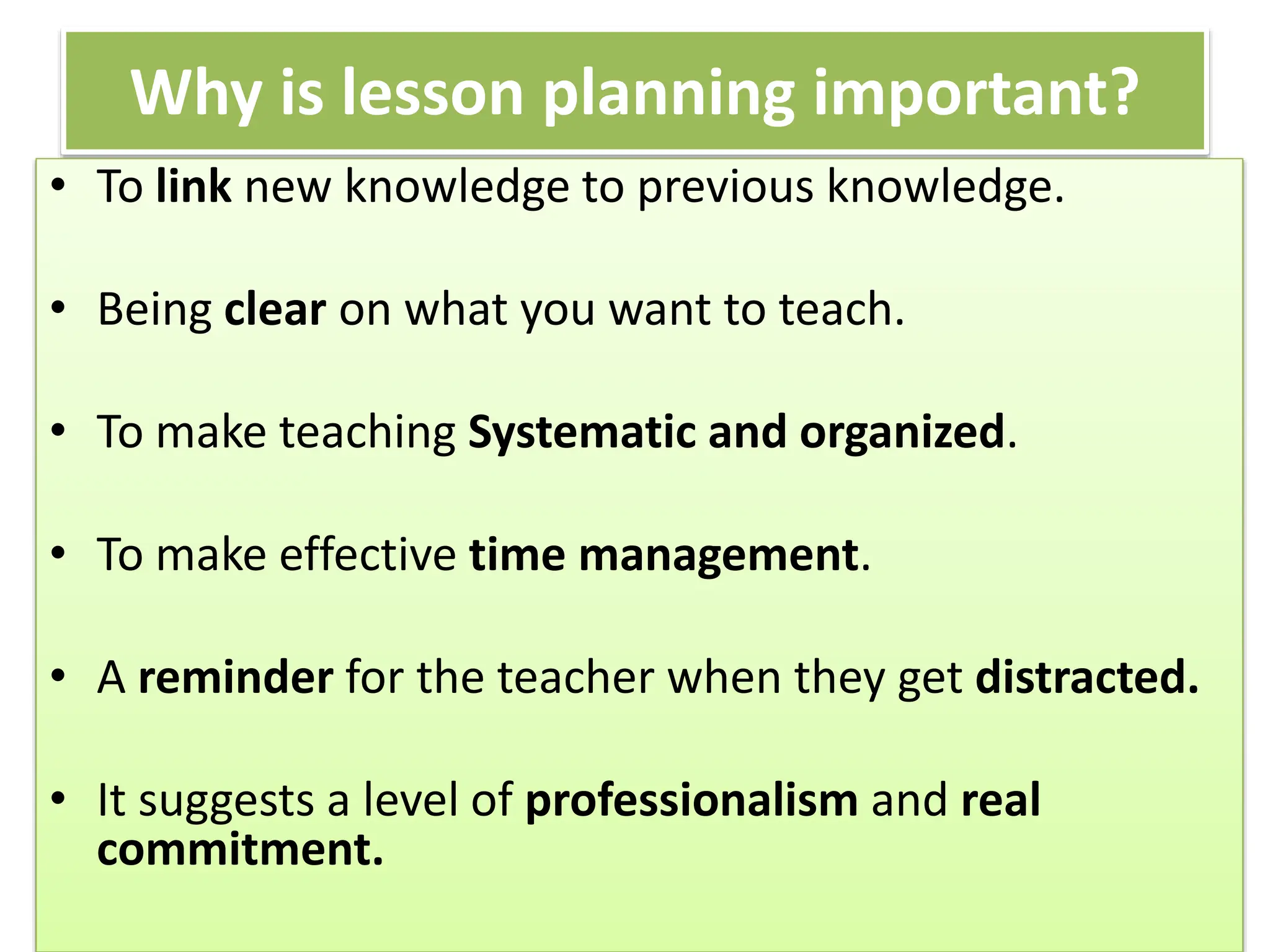 Why is lesson planning important?

• To link new knowledge to previous knowledge.

• Being clear on what you want to teach.

• To make teaching Systematic and organized.

• To make effective time management.

• A reminder for the teacher when they get distracted.

• It suggests a level of professionalism and real commitment.